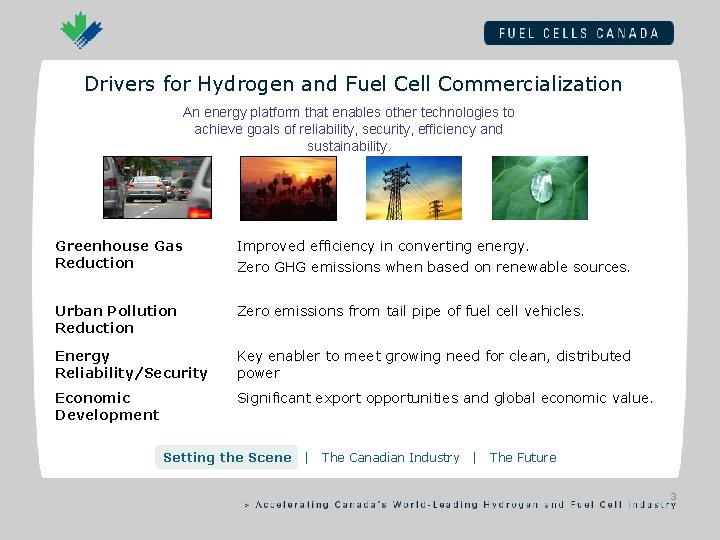 FUEL CELLS CANADA

Drivers for Hydrogen and Fuel Cell Commercialization

An energy platform that enables other technologies to achieve goals of reliability, security, efficiency and sustainability.

| | |
|---|---|
| Greenhouse Gas Reduction | Improved efficiency in converting energy. Zero GHG emissions when based on renewable sources. |
| Urban Pollution Reduction | Zero emissions from tail pipe of fuel cell vehicles. |
| Energy Reliability/Security | Key enabler to meet growing need for clean, distributed power |
| Economic Development | Significant export opportunities and global economic value. |

Setting the Scene | The Canadian Industry | The Future

3

> Accelerating Canada's World-Leading Hydrogen and Fuel Cell Industry